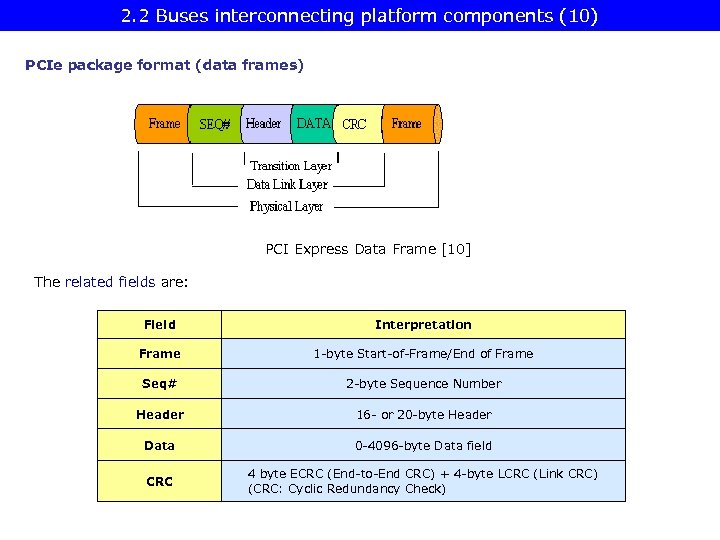 2.2 Buses interconnecting platform components (10)

PCIe package format (data frames)

Frame SEQ# Header DATA CRC Frame

Transition Layer
Data Link Layer
Physical Layer

PCI Express Data Frame [10]

The related fields are:

| Field | Interpretation |
|---|---|
| Frame | 1-byte Start-of-Frame/End of Frame |
| Seq# | 2-byte Sequence Number |
| Header | 16- or 20-byte Header |
| Data | 0-4096-byte Data field |
| CRC | 4 byte ECRC (End-to-End CRC) + 4-byte LCRC (Link CRC) (CRC: Cyclic Redundancy Check) |